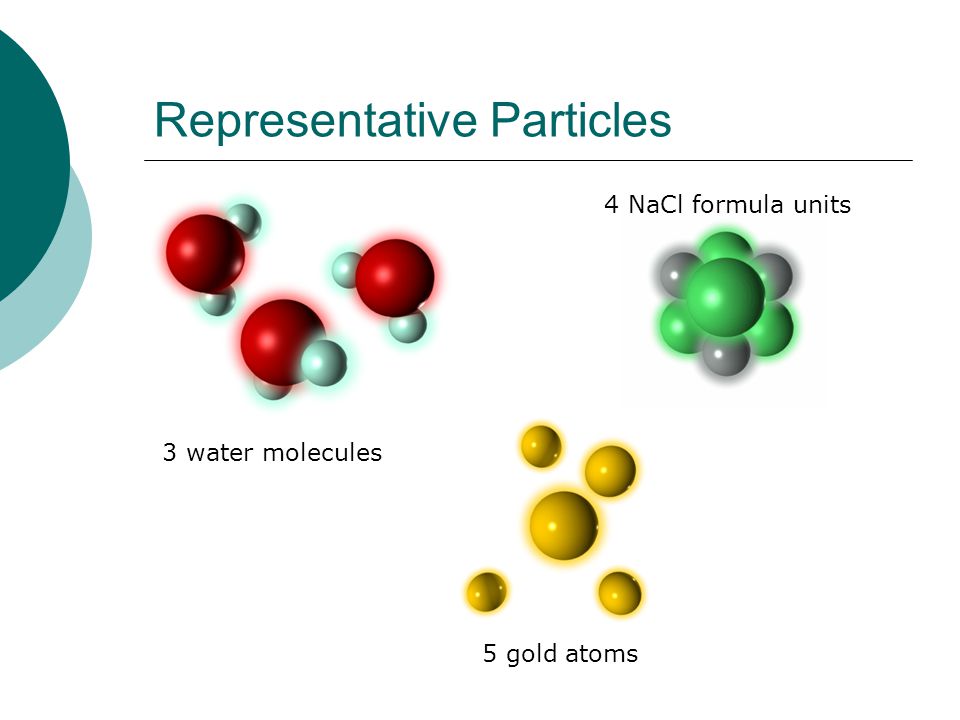 Representative Particles

4 NaCl formula units

3 water molecules

5 gold atoms